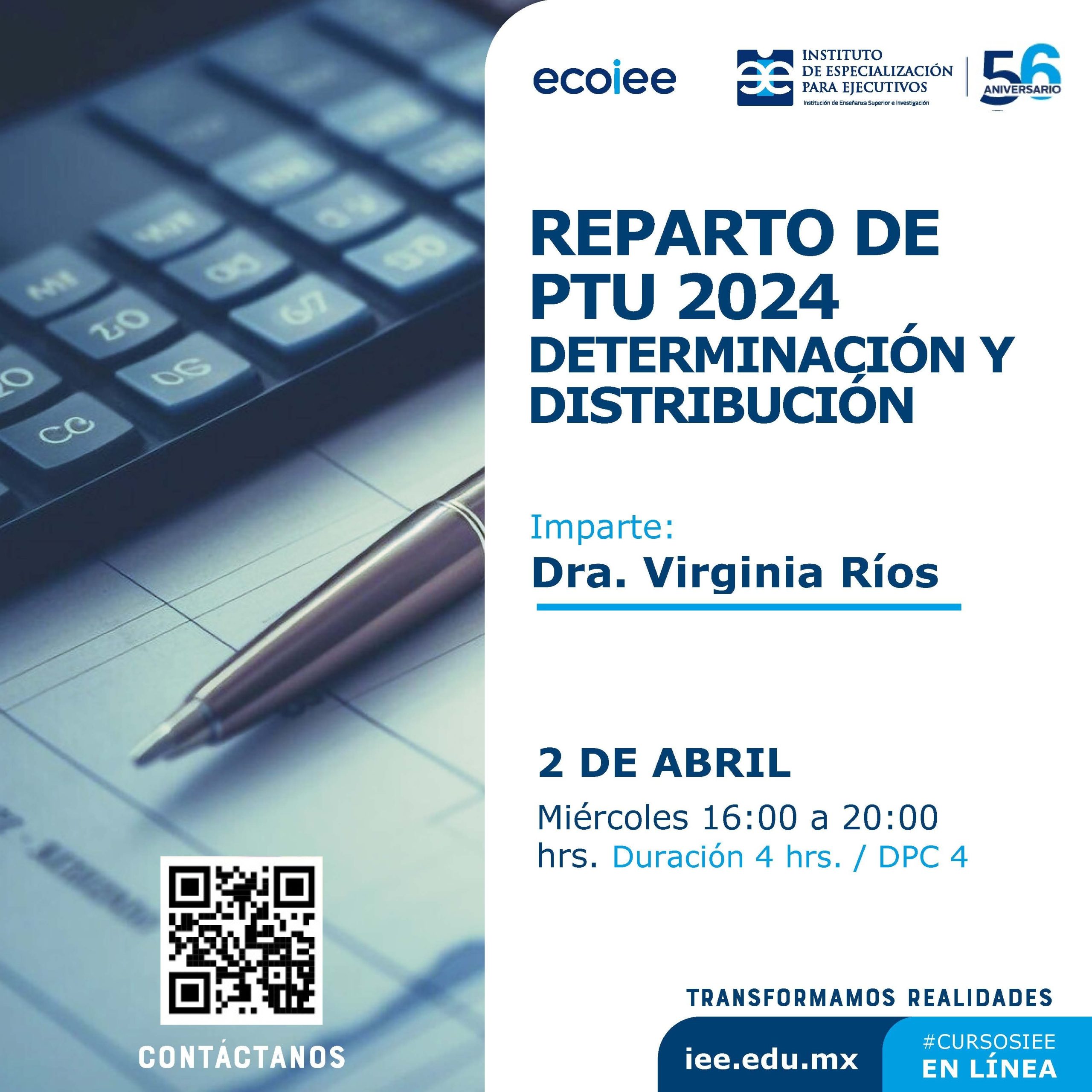 ecoiee

INSTITUTO DE ESPECIALIZACIÓN PARA EJECUTIVOS
Institución de Enseñanza Superior e Investigación

56 ANIVERSARIO

REPARTO DE PTU 2024
DETERMINACIÓN Y DISTRIBUCIÓN

Imparte:
Dra. Virginia Ríos

2 DE ABRIL
Miércoles 16:00 a 20:00 hrs. Duración 4 hrs. / DPC 4

CONTÁCTANOS

TRANSFORMAMOS REALIDADES

iee.edu.mx

#CURSOSIEE
EN LÍNEA